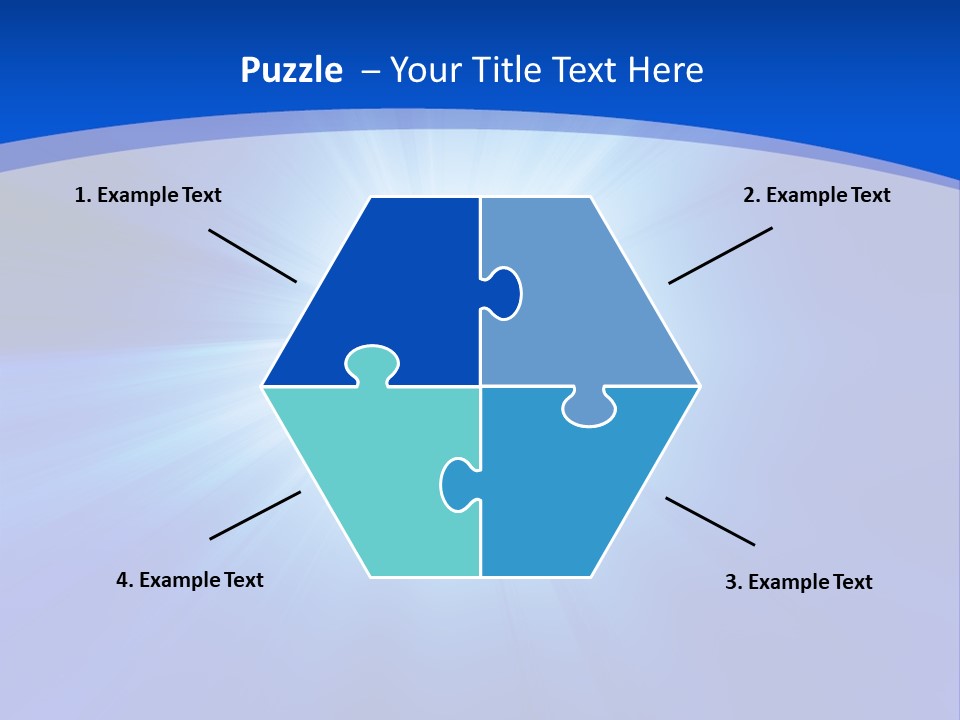 Puzzle – Your Title Text Here

1. Example Text

2. Example Text

4. Example Text

3. Example Text